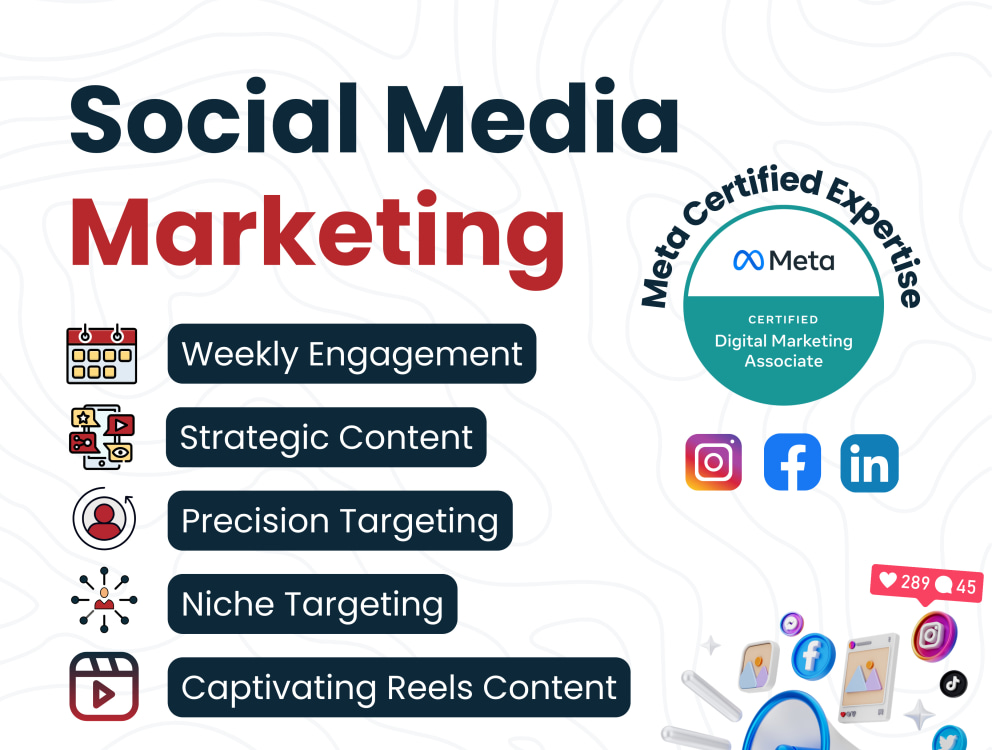 Social Media Marketing

Weekly Engagement

Strategic Content

Precision Targeting

Niche Targeting

Captivating Reels Content

Meta Certified Expertise

Meta

CERTIFIED
Digital Marketing Associate

289 45